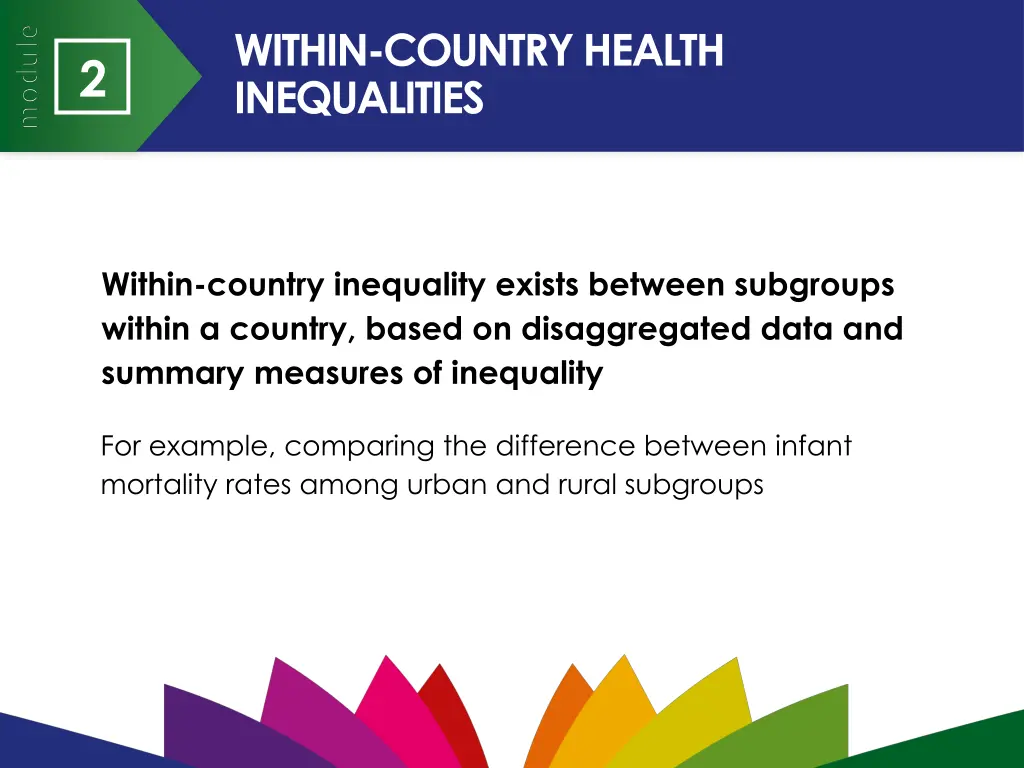 module

2

WITHIN-COUNTRY HEALTH INEQUALITIES

Within-country inequality exists between subgroups within a country, based on disaggregated data and summary measures of inequality

For example, comparing the difference between infant mortality rates among urban and rural subgroups